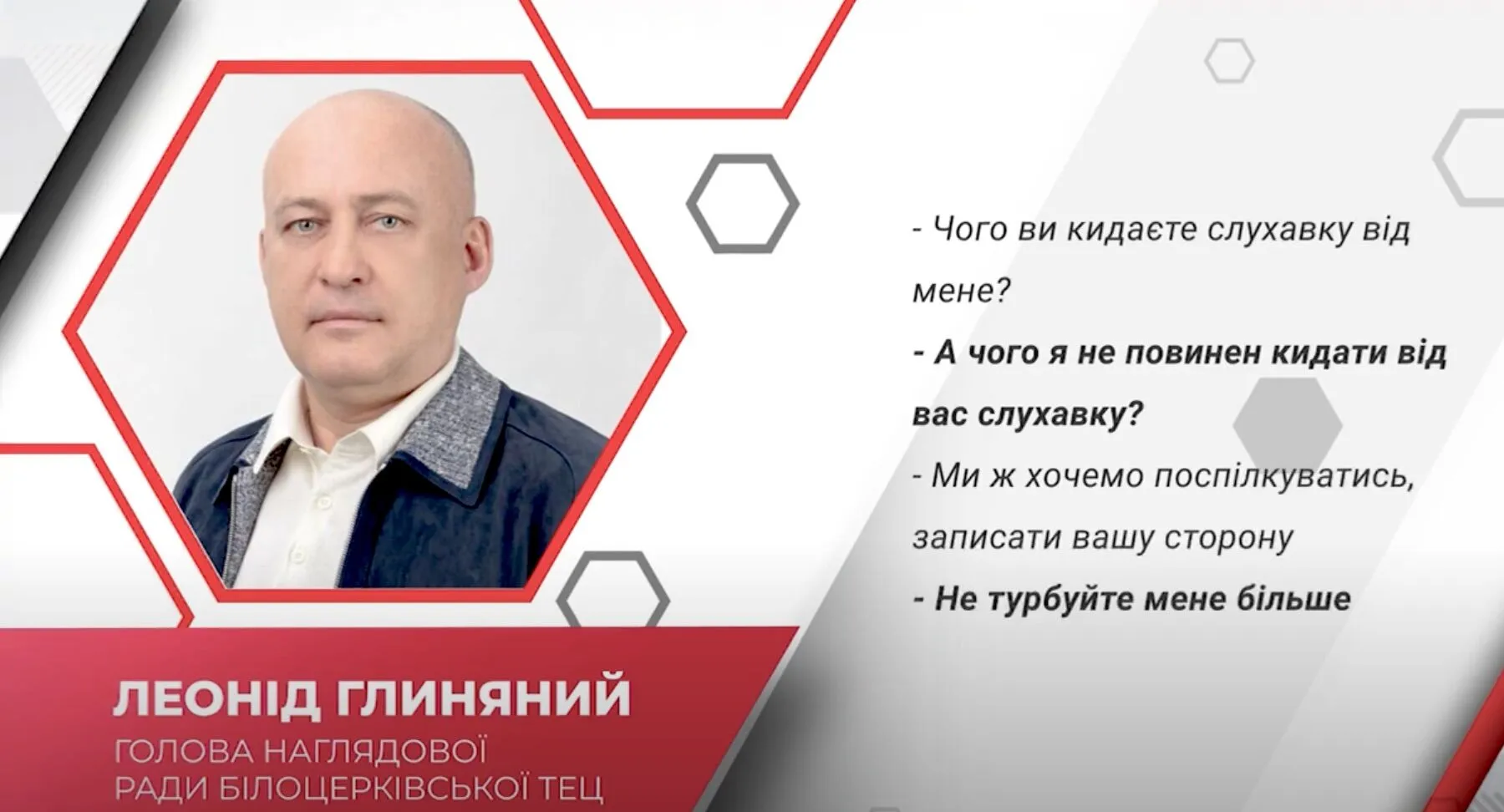 - Чого ви кидаєте слухавку від мене?

- А чого я не повинен кидати від вас слухавку?

- Ми ж хочемо поспілкуватись, записати вашу сторону

- Не турбуйте мене більше

ЛЕОНІД ГЛИНЯНИЙ
ГОЛОВА НАГЛЯДОВОЇ РАДИ БІЛОЦЕРКІВСЬКОЇ ТЕЦ